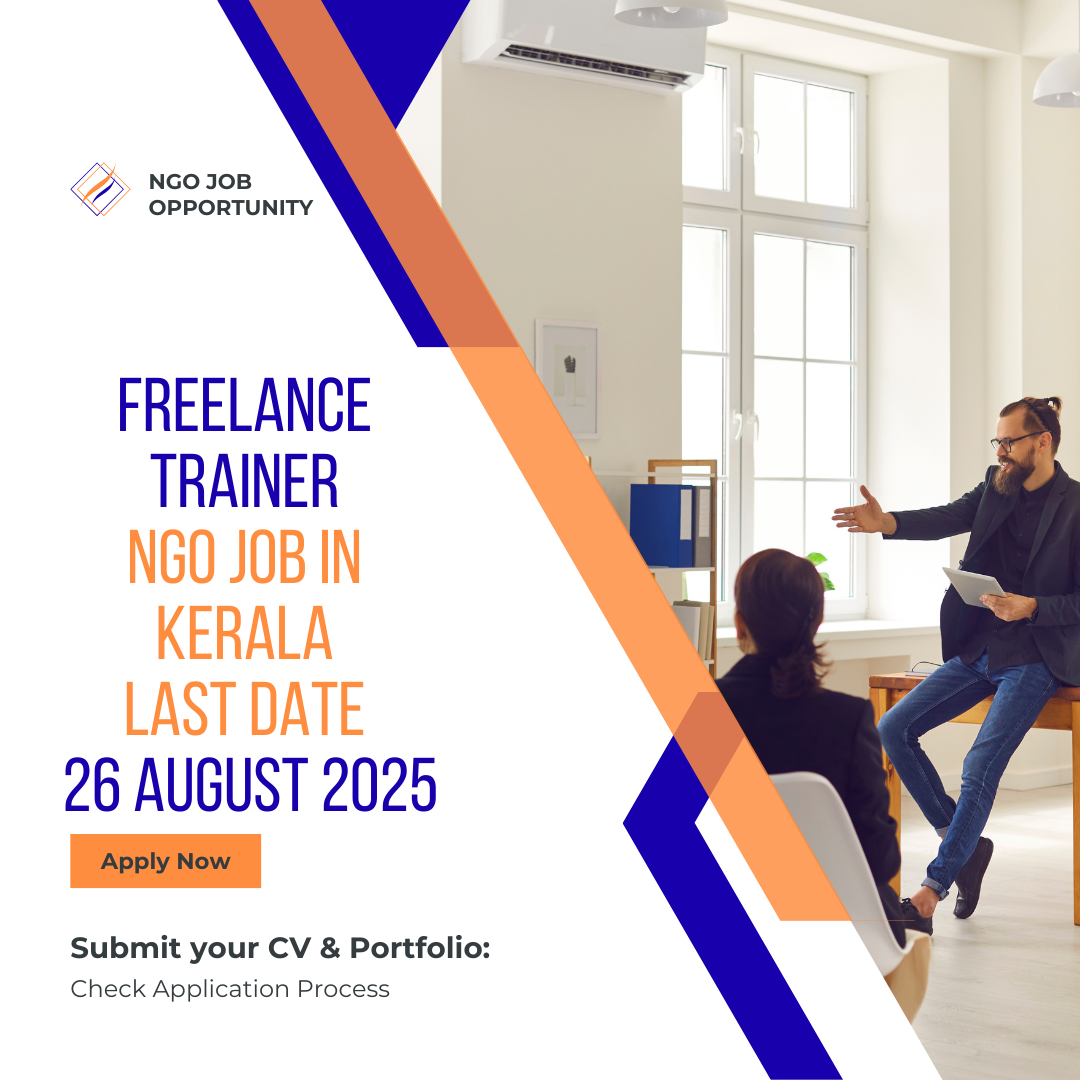 NGO JOB OPPORTUNITY

FREELANCE TRAINER
NGO JOB IN KERALA
LAST DATE
26 AUGUST 2025

Apply Now

Submit your CV & Portfolio:
Check Application Process